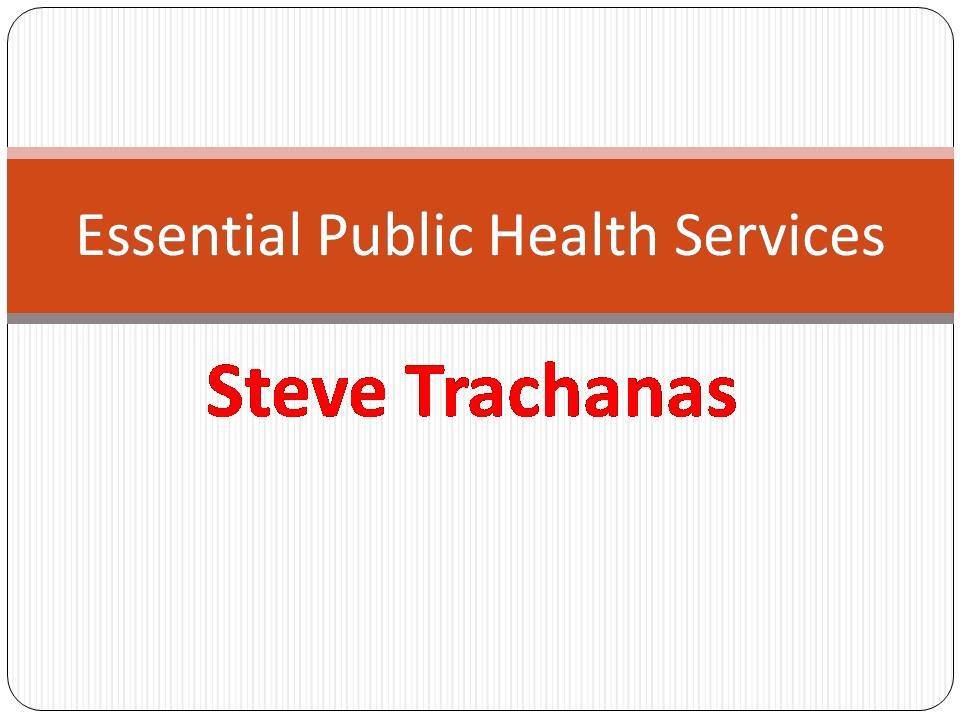 Essential Public Health Services

Steve Trachanas